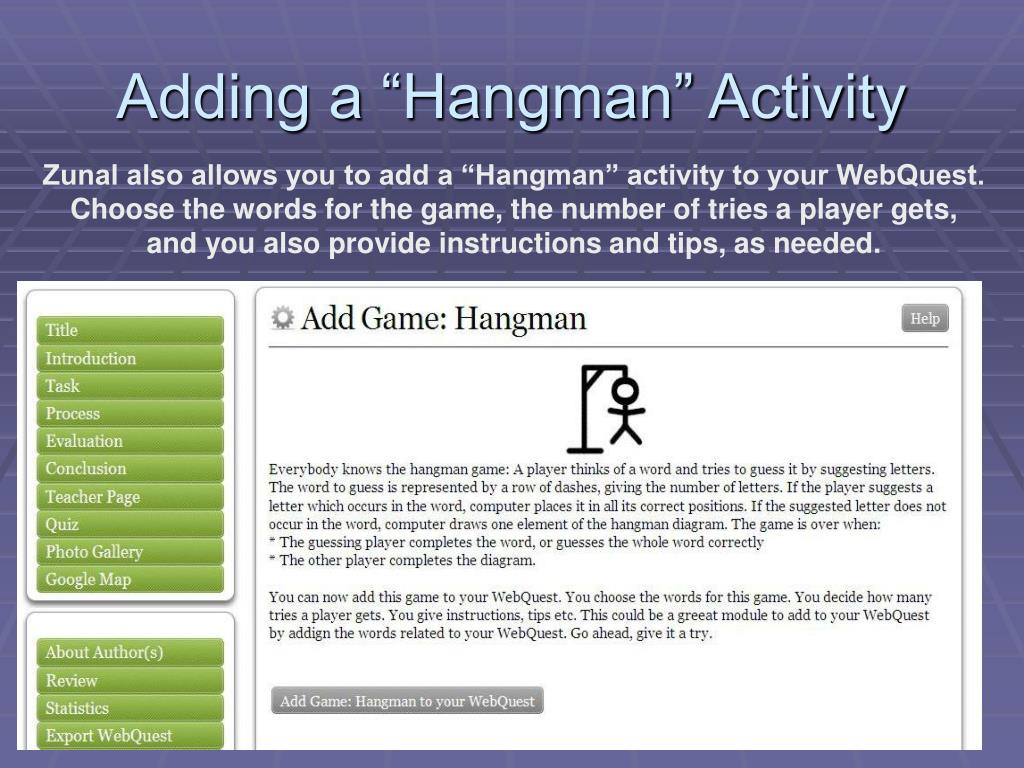 Adding a “Hangman” Activity

Zunal also allows you to add a “Hangman” activity to your WebQuest. Choose the words for the game, the number of tries a player gets, and you also provide instructions and tips, as needed.

Title
Introduction
Task
Process
Evaluation
Conclusion
Teacher Page
Quiz
Photo Gallery
Google Map

About Author(s)
Review
Statistics
Export WebQuest

Add Game: Hangman

Help

Everybody knows the hangman game: A player thinks of a word and tries to guess it by suggesting letters. The word to guess is represented by a row of dashes, giving the number of letters. If the player suggests a letter which occurs in the word, computer places it in all its correct positions. If the suggested letter does not occur in the word, computer draws one element of the hangman diagram. The game is over when:
* The guessing player completes the word, or guesses the whole word correctly
* The other player completes the diagram.

You can now add this game to your WebQuest. You choose the words for this game. You decide how many tries a player gets. You give instructions, tips etc. This could be a greeat module to add to your WebQuest by addign the words related to your WebQuest. Go ahead, give it a try.

Add Game: Hangman to your WebQuest